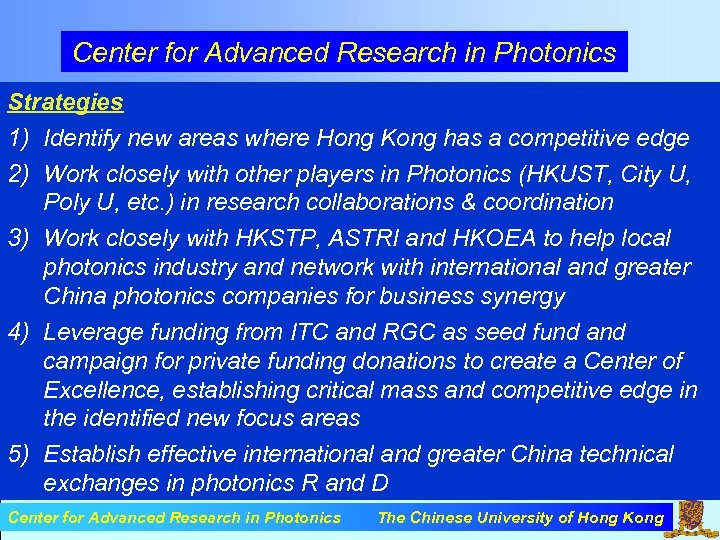 Center for Advanced Research in Photonics

Strategies

1) Identify new areas where Hong Kong has a competitive edge

2) Work closely with other players in Photonics (HKUST, City U, Poly U, etc.) in research collaborations & coordination

3) Work closely with HKSTP, ASTRI and HKOEA to help local photonics industry and network with international and greater China photonics companies for business synergy

4) Leverage funding from ITC and RGC as seed fund and campaign for private funding donations to create a Center of Excellence, establishing critical mass and competitive edge in the identified new focus areas

5) Establish effective international and greater China technical exchanges in photonics R and D

Center for Advanced Research in Photonics The Chinese University of Hong Kong